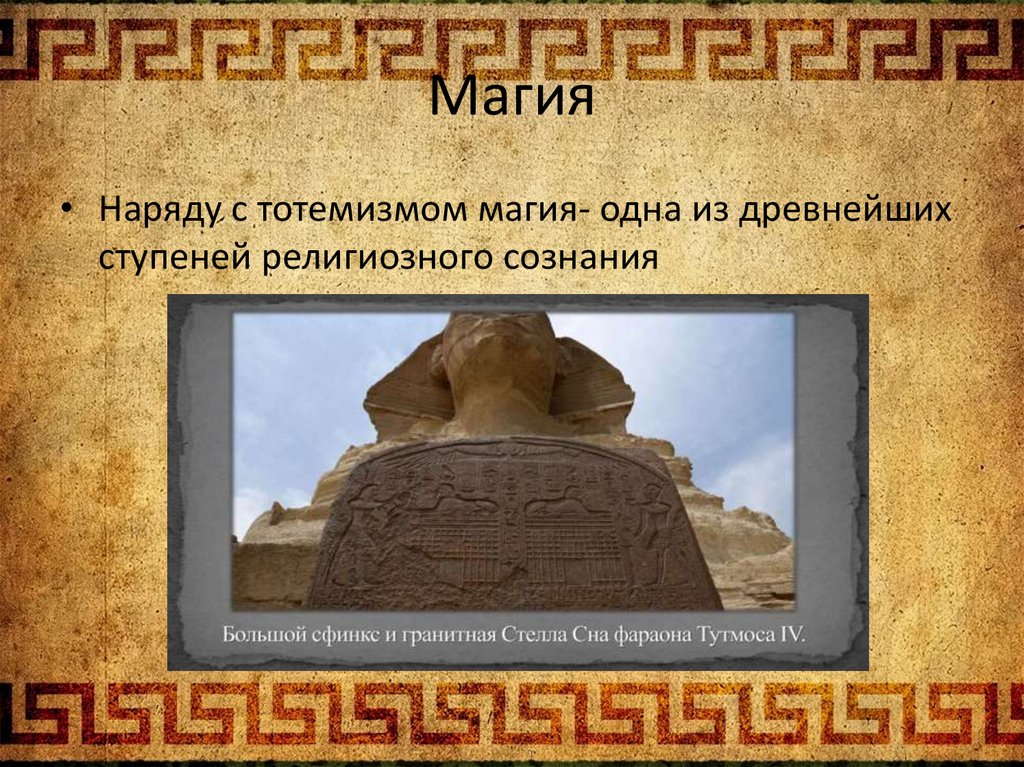 Магия

• Наряду с тотемизмом магия- одна из древнейших ступеней религиозного сознания

Большой сфинкс и гранитная Стелла Сна фараона Тутмоса IV.